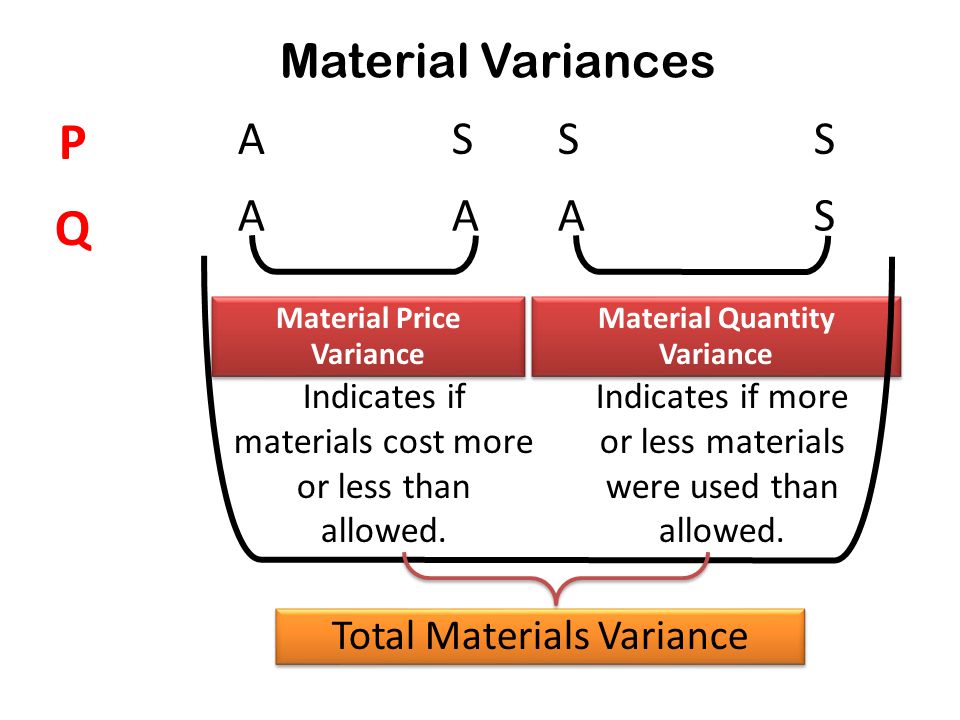 Material Variances

P A S S S

Q A A A S

Material Price Variance

Indicates if materials cost more or less than allowed.

Material Quantity Variance

Indicates if more or less materials were used than allowed.

Total Materials Variance